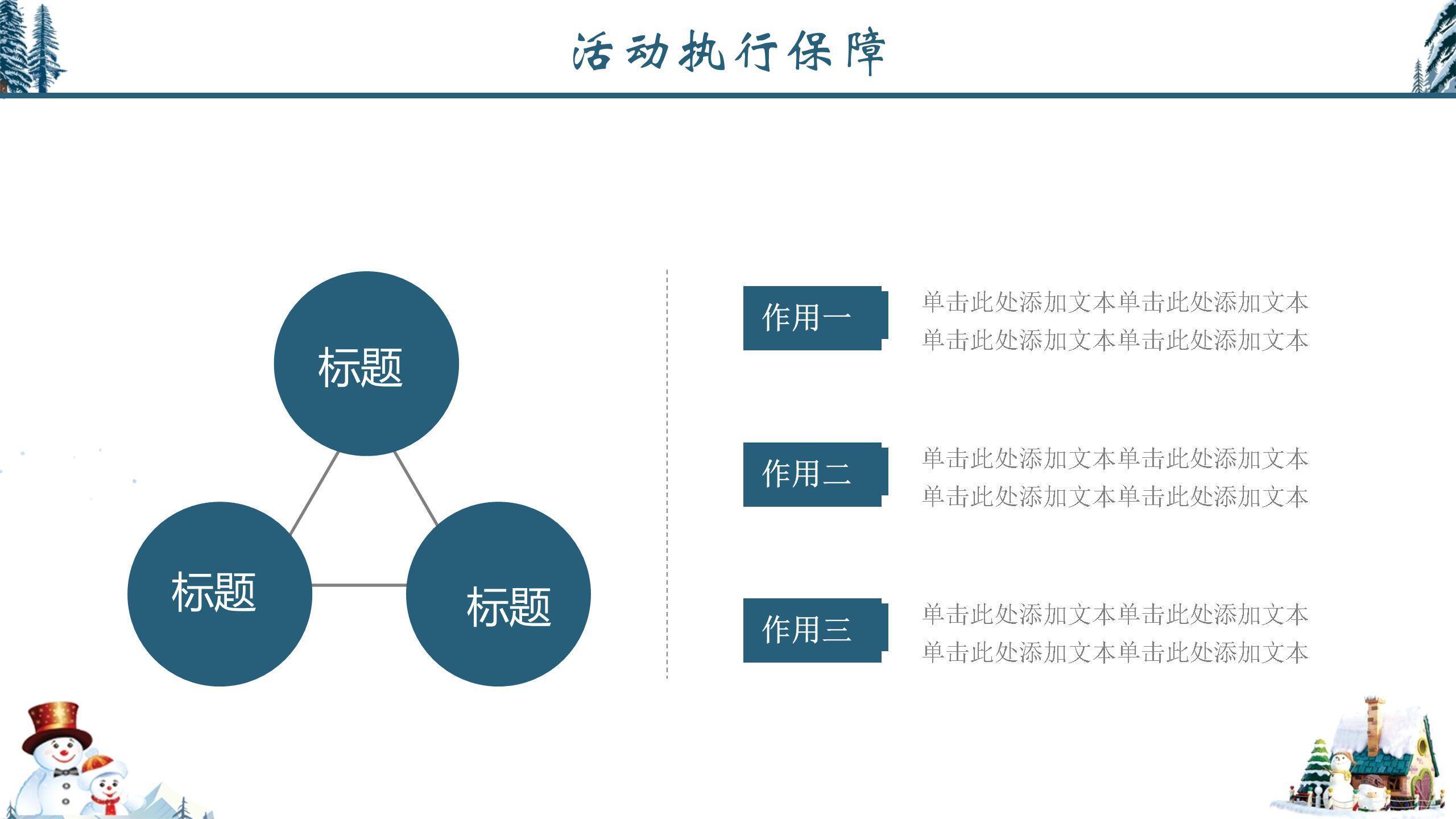 活动执行保障

标题

标题

标题

作用一

单击此处添加文本单击此处添加文本
单击此处添加文本单击此处添加文本

作用二

单击此处添加文本单击此处添加文本
单击此处添加文本单击此处添加文本

作用三

单击此处添加文本单击此处添加文本
单击此处添加文本单击此处添加文本